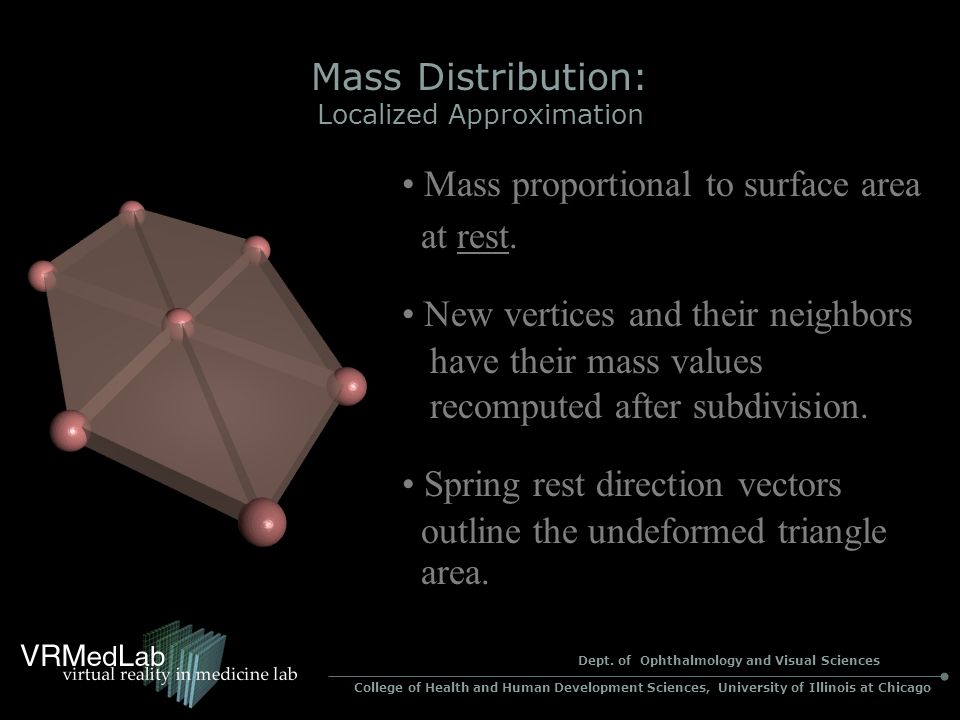 Mass Distribution:
Localized Approximation

• Mass proportional to surface area at rest.

• New vertices and their neighbors have their mass values recomputed after subdivision.

• Spring rest direction vectors outline the undeformed triangle area.

VRMedLab
virtual reality in medicine lab

Dept. of Ophthalmology and Visual Sciences

College of Health and Human Development Sciences, University of Illinois at Chicago